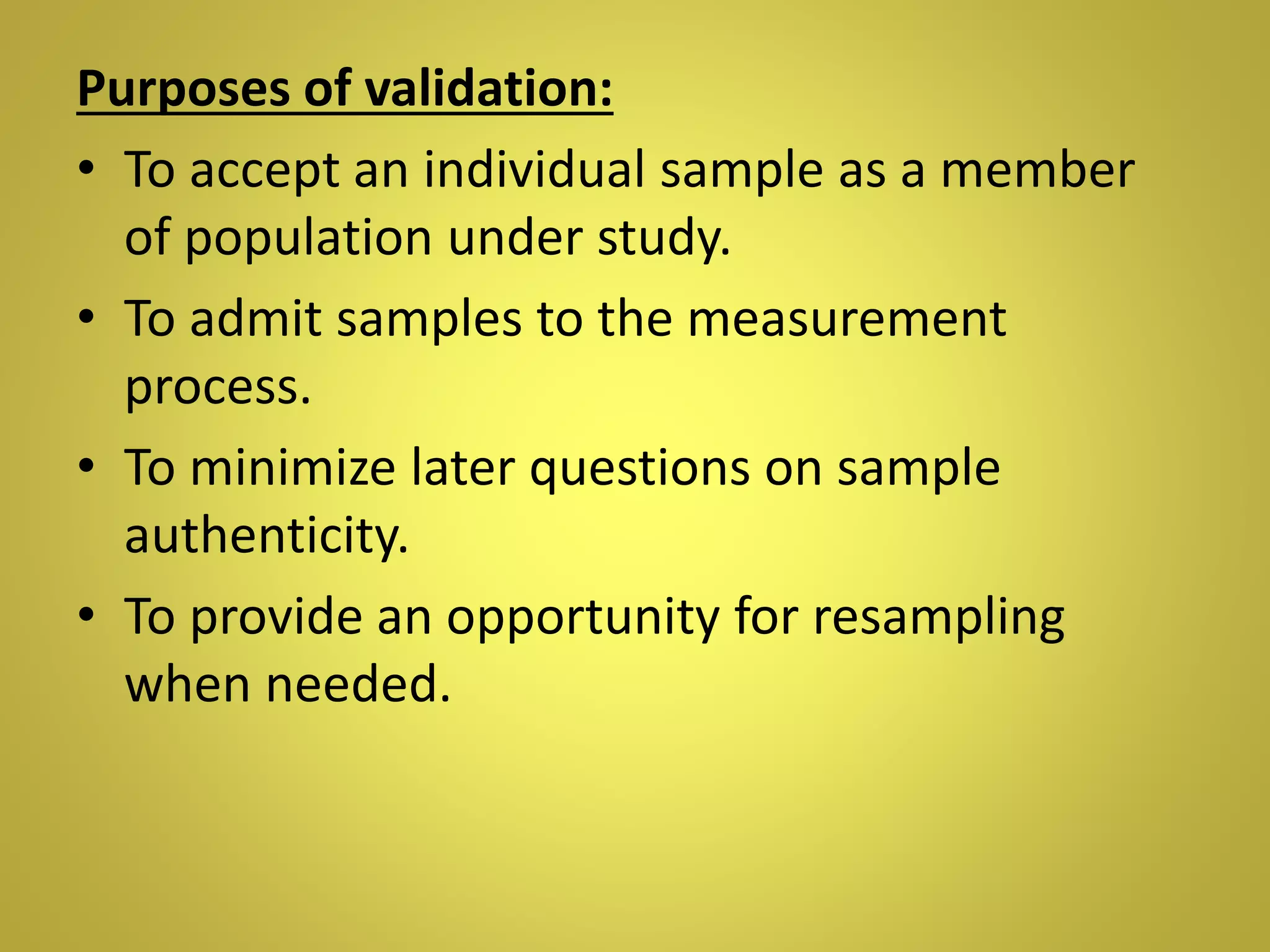 Purposes of validation:

• To accept an individual sample as a member of population under study.

• To admit samples to the measurement process.

• To minimize later questions on sample authenticity.

• To provide an opportunity for resampling when needed.